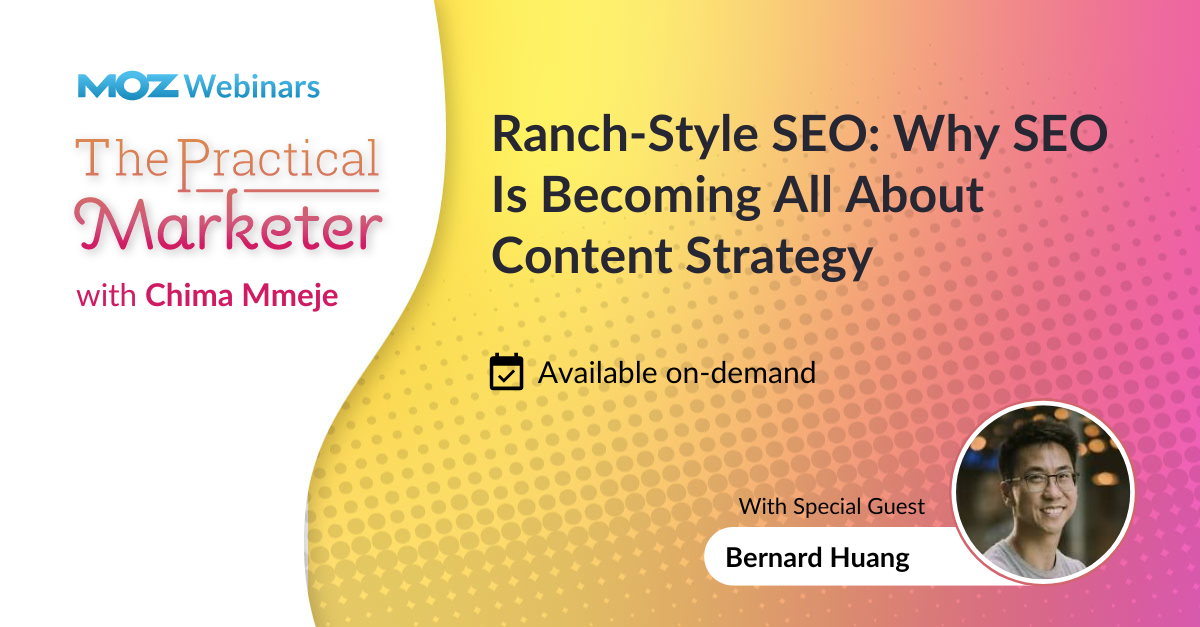 MOZ Webinars

The Practical Marketer

with Chima Mmeje

Ranch-Style SEO: Why SEO Is Becoming All About Content Strategy

Available on-demand

With Special Guest

Bernard Huang